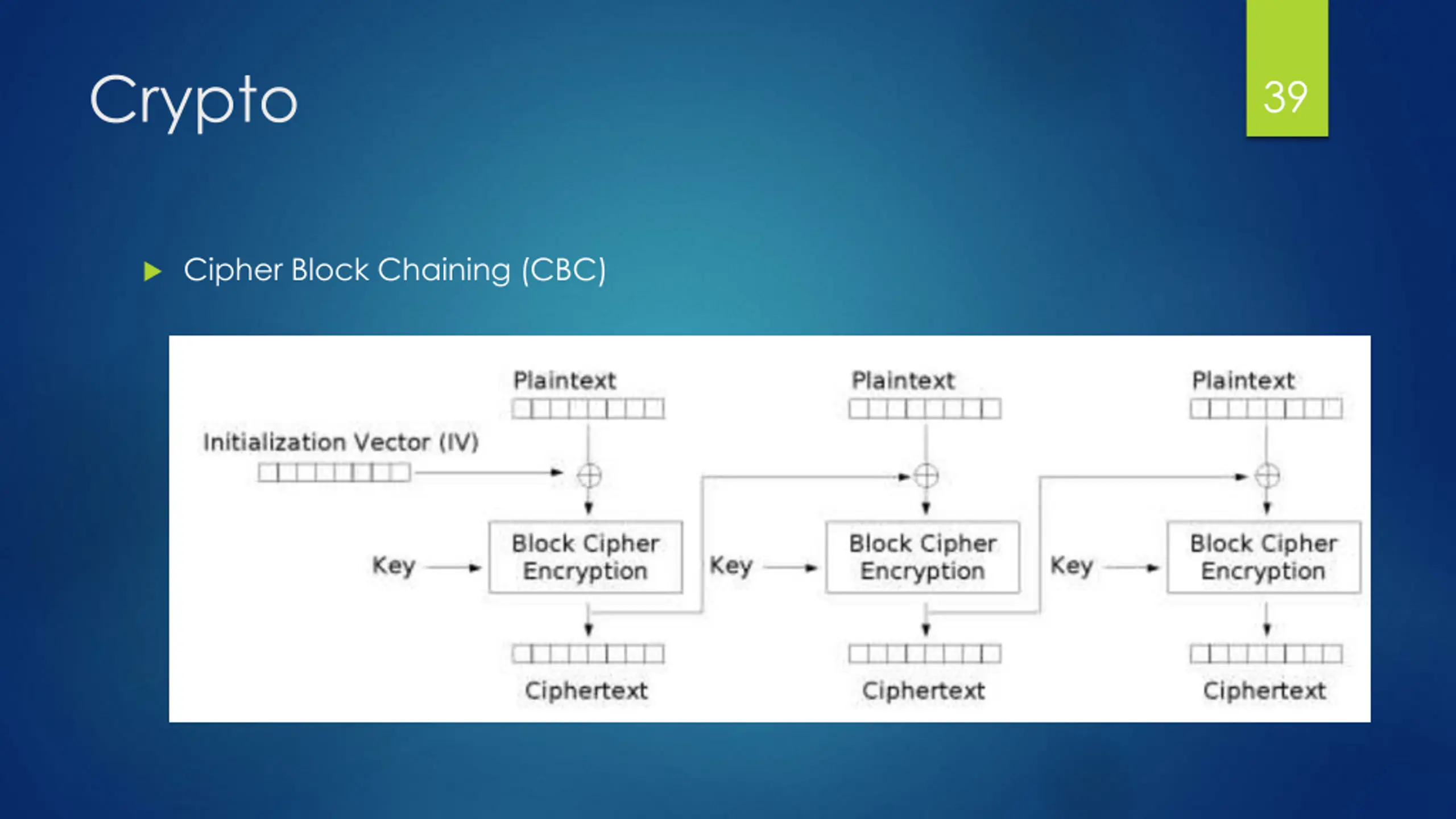 Crypto

39

Cipher Block Chaining (CBC)

Plaintext

Plaintext

Plaintext

Initialization Vector (IV)

Key

Block Cipher Encryption

Key

Block Cipher Encryption

Key

Block Cipher Encryption

Ciphertext

Ciphertext

Ciphertext